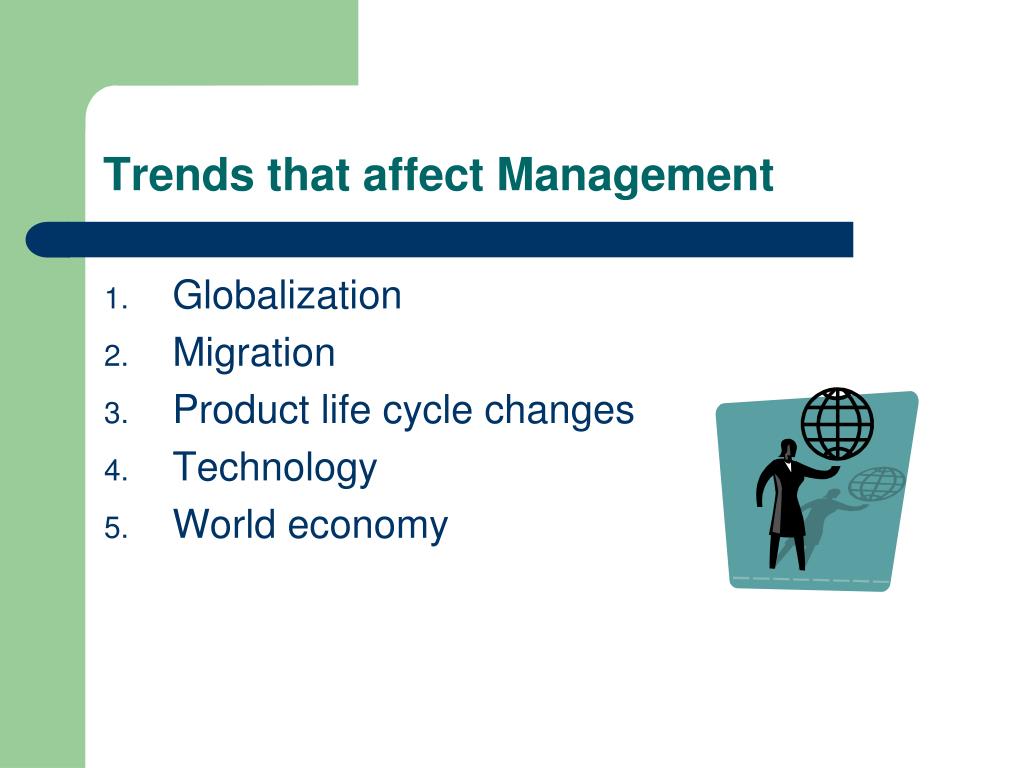 Trends that affect Management

1. Globalization
2. Migration
3. Product life cycle changes
4. Technology
5. World economy